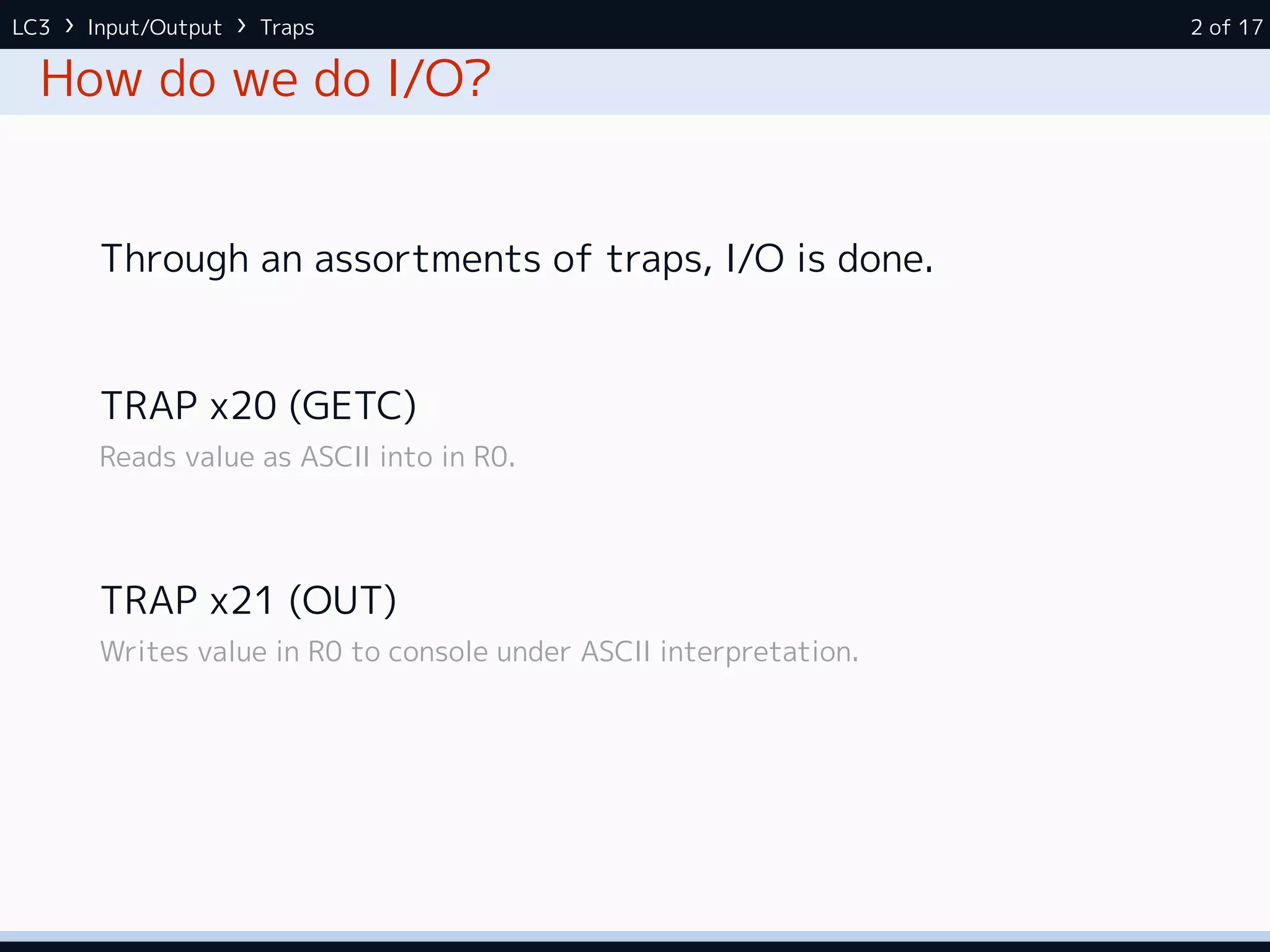 LC3 › Input/Output › Traps

2 of 17

How do we do I/O?

Through an assortments of traps, I/O is done.

TRAP x20 (GETC)

Reads value as ASCII into in R0.

TRAP x21 (OUT)

Writes value in R0 to console under ASCII interpretation.